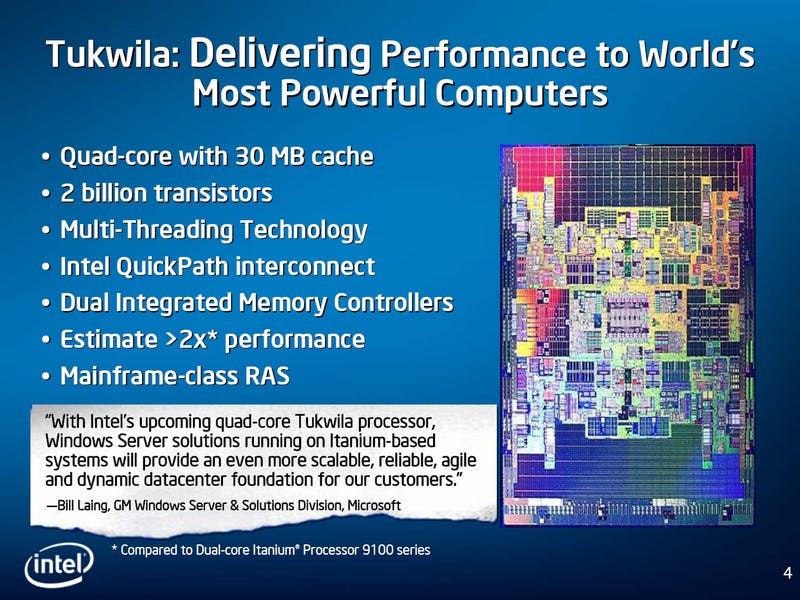 Tukwila: Delivering Performance to World's Most Powerful Computers

• Quad-core with 30 MB cache
• 2 billion transistors
• Multi-Threading Technology
• Intel QuickPath interconnect
• Dual Integrated Memory Controllers
• Estimate >2x* performance
• Mainframe-class RAS

"With Intel's upcoming quad-core Tukwila processor, Windows Server solutions running on Itanium-based systems will provide an even more scalable, reliable, agile and dynamic datacenter foundation for our customers."
—Bill Laing, GM Windows Server & Solutions Division, Microsoft

* Compared to Dual-core Itanium® Processor 9100 series

intel

4